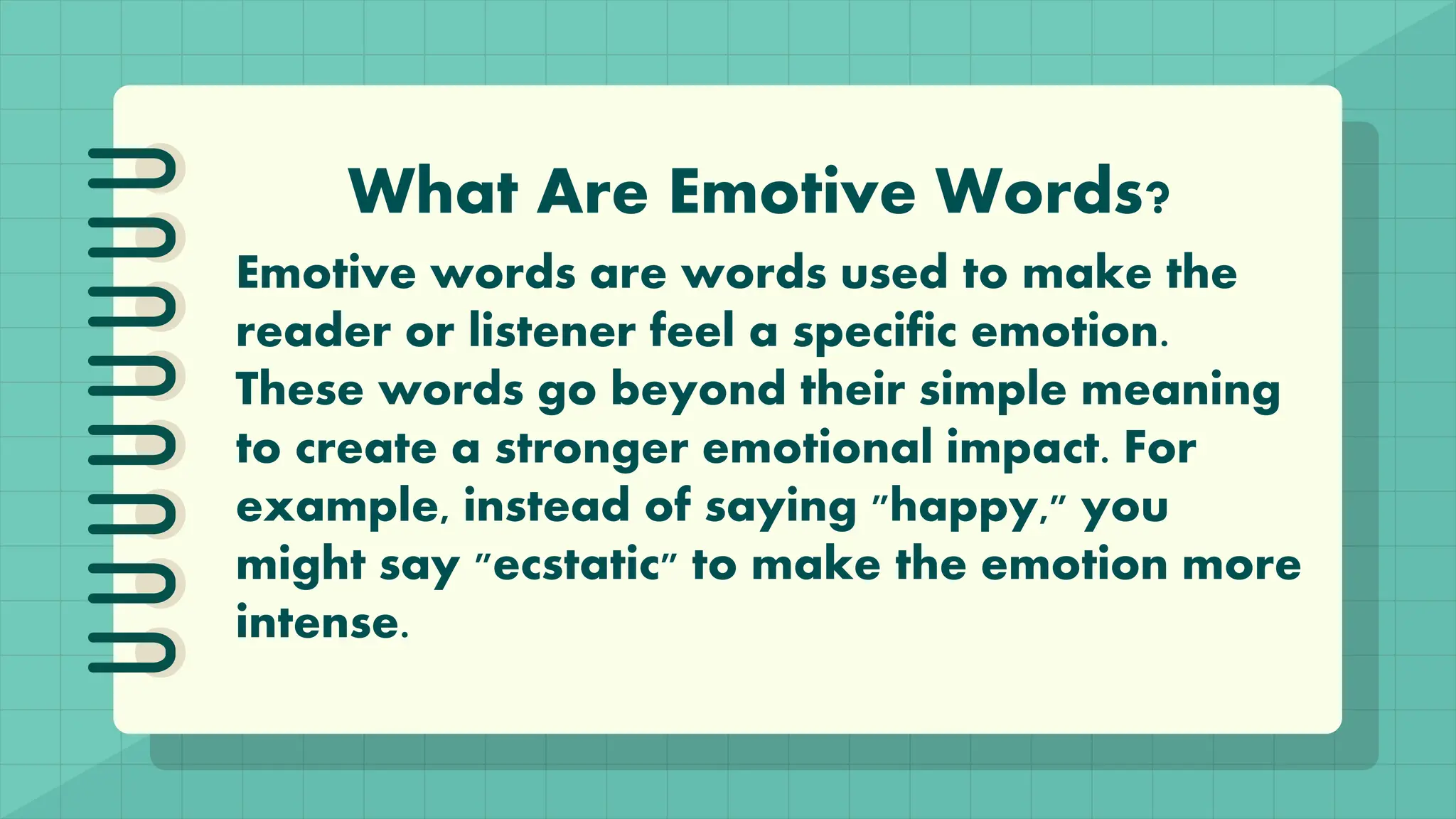 What Are Emotive Words?

Emotive words are words used to make the reader or listener feel a specific emotion. These words go beyond their simple meaning to create a stronger emotional impact. For example, instead of saying "happy," you might say "ecstatic" to make the emotion more intense.